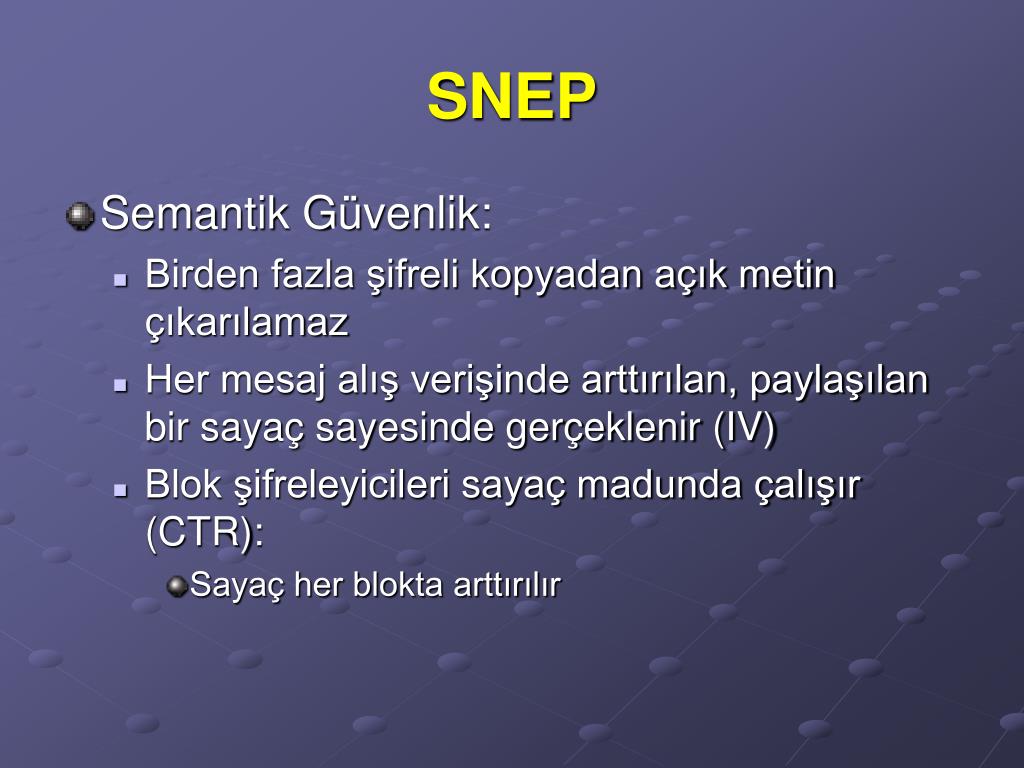 SNEP

Semantik Güvenlik:

Birden fazla şifreli kopyadan açık metin çıkarılamaz

Her mesaj alış verişinde arttırılan, paylaşılan bir sayaç sayesinde gerçeklenir (IV)

Blok şifreleyicileri sayaç madunda çalışır (CTR):

Sayaç her blokta arttırılır